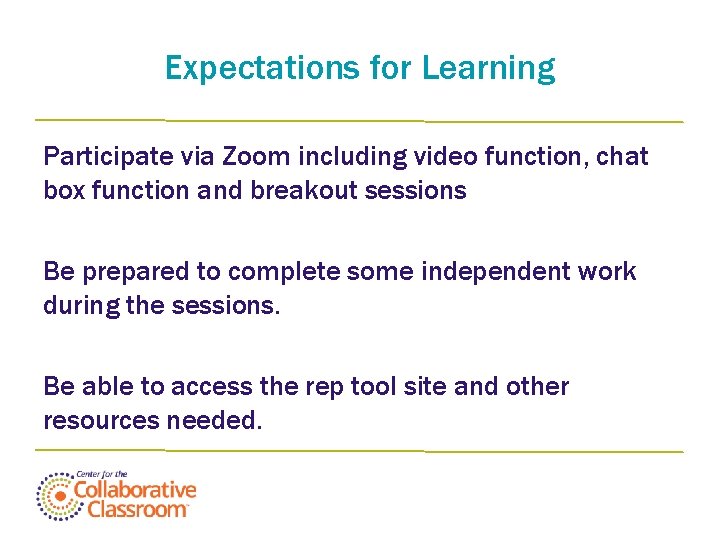 Expectations for Learning

Participate via Zoom including video function, chat box function and breakout sessions

Be prepared to complete some independent work during the sessions.

Be able to access the rep tool site and other resources needed.

Center for the Collaborative Classroom